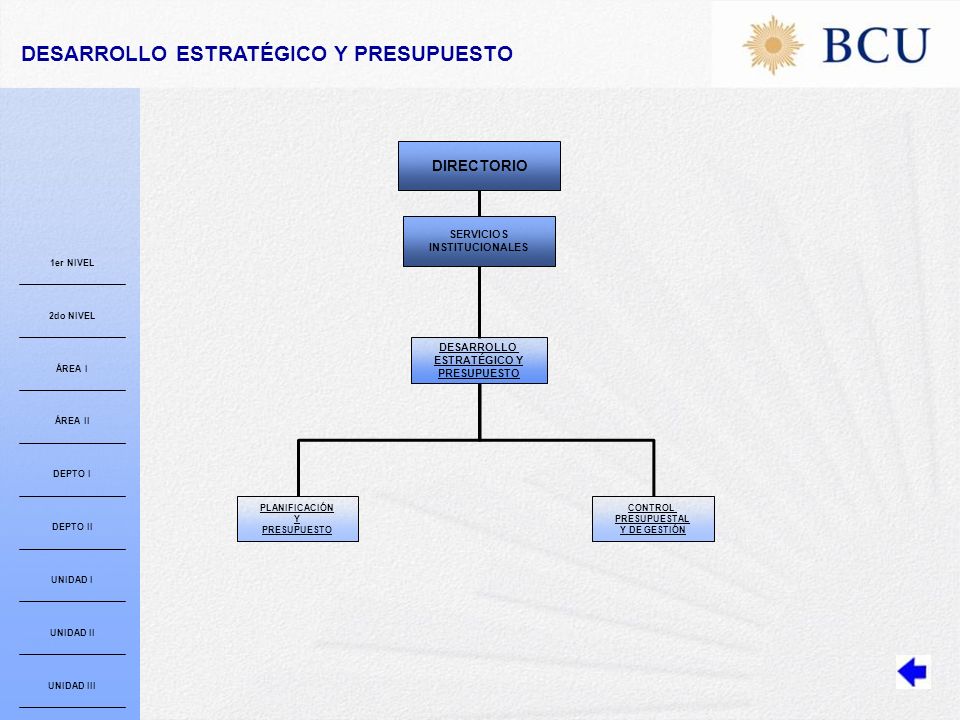 DESARROLLO ESTRATÉGICO Y PRESUPUESTO

BCU

1er NIVEL

2do NIVEL

ÁREA I

ÁREA II

DEPTO I

DEPTO II

UNIDAD I

UNIDAD II

UNIDAD III

DIRECTORIO

SERVICIOS INSTITUCIONALES

DESARROLLO ESTRATÉGICO Y PRESUPUESTO

PLANIFICACIÓN Y PRESUPUESTO

CONTROL PRESUPUESTAL Y DE GESTIÓN